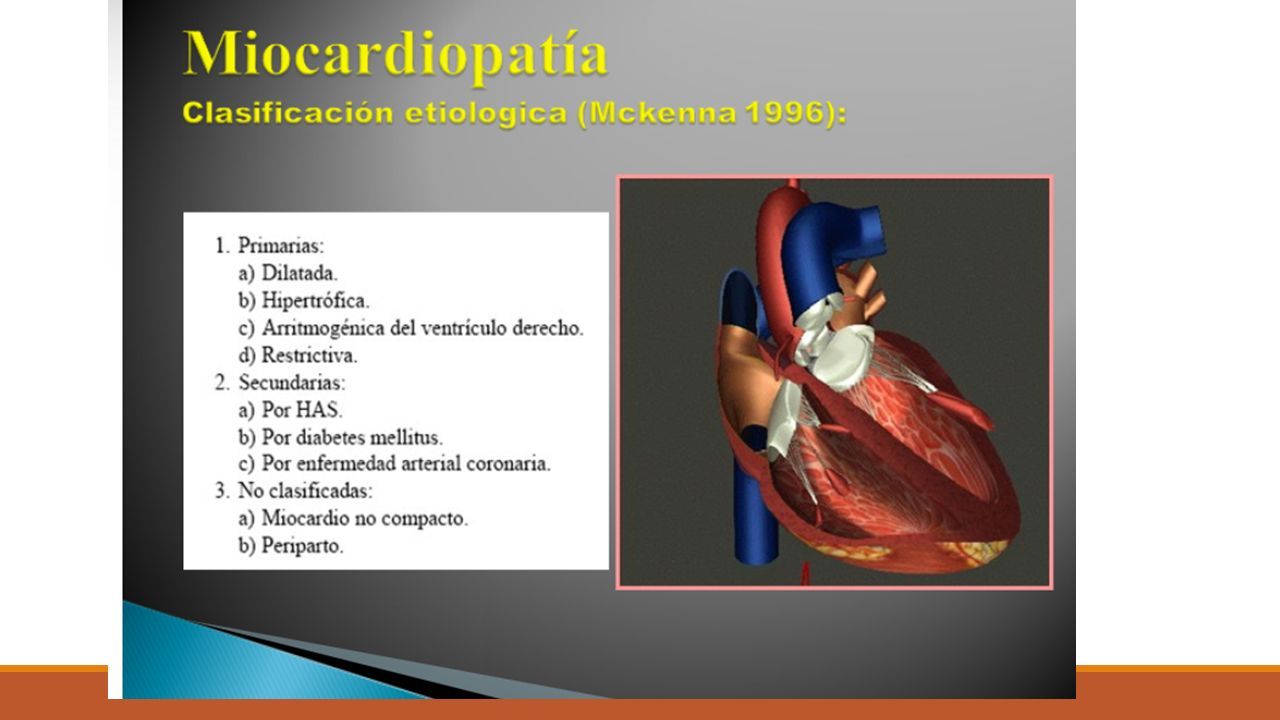 Miocardiopatía
Clasificación etiologica (Mckenna 1996):

1. Primarias:
a) Dilatada.
b) Hipertrófica.
c) Arritmogénica del ventrículo derecho.
d) Restrictiva.
2. Secundarias:
a) Por HAS.
b) Por diabetes mellitus.
c) Por enfermedad arterial coronaria.
3. No clasificadas:
a) Miocardio no compacto.
b) Periparto.